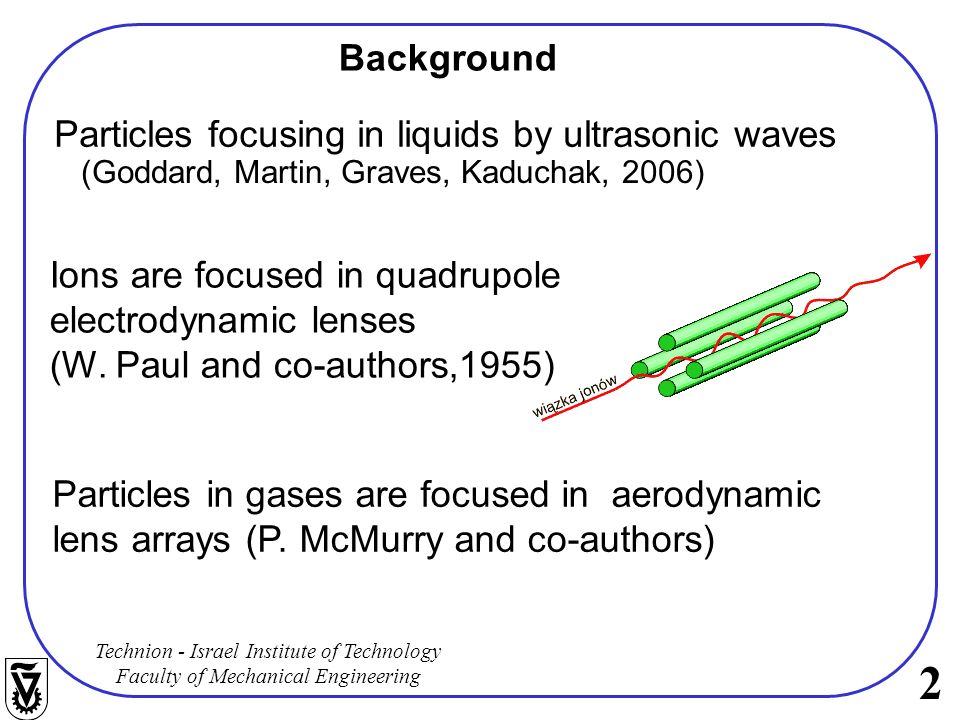 Background

Particles focusing in liquids by ultrasonic waves
(Goddard, Martin, Graves, Kaduchak, 2006)

Ions are focused in quadrupole electrodynamic lenses
(W. Paul and co-authors,1955)

wiązka jonów

Particles in gases are focused in aerodynamic lens arrays (P. McMurry and co-authors)

Technion - Israel Institute of Technology
Faculty of Mechanical Engineering

2